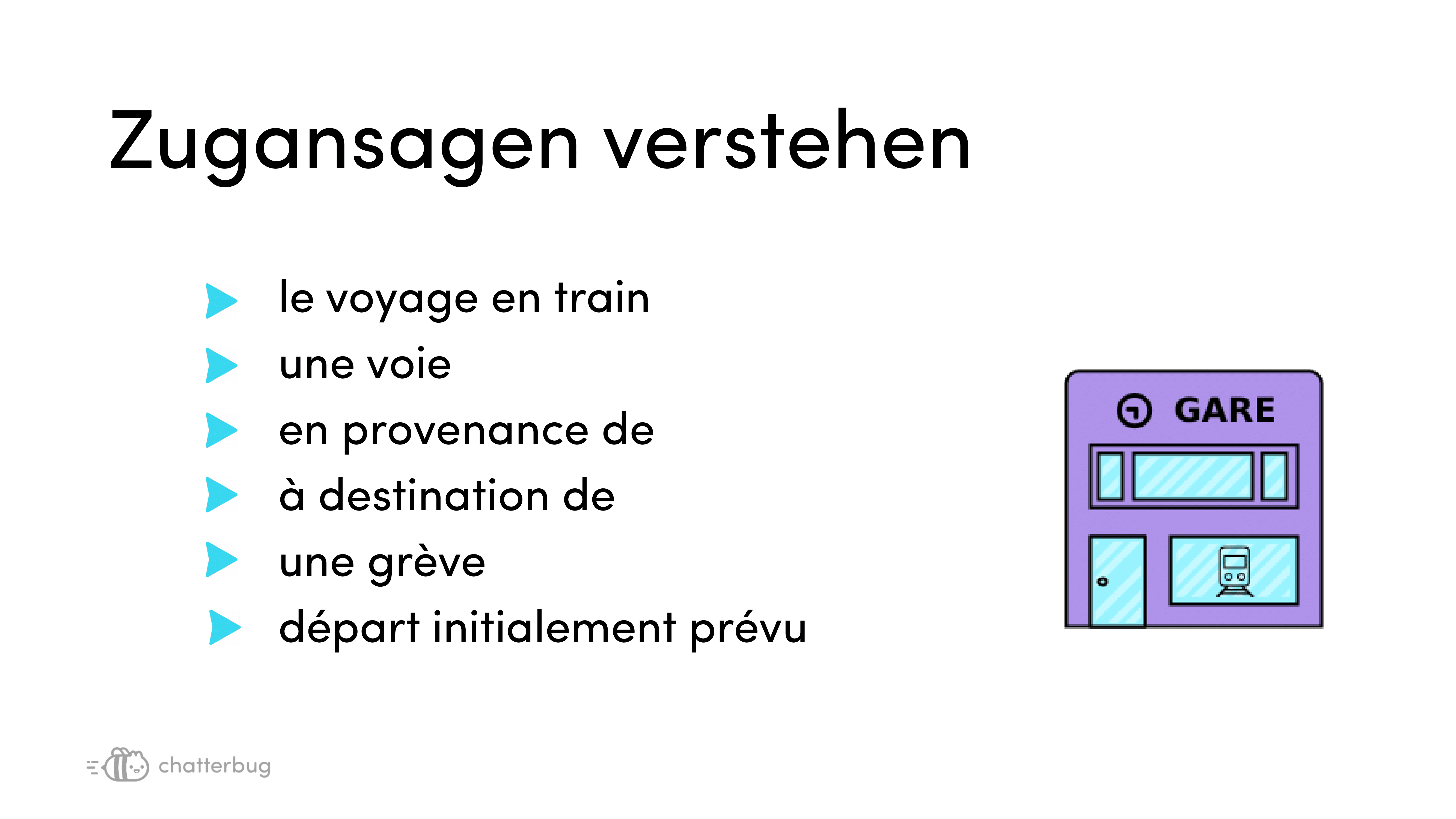 Zugansagen verstehen

le voyage en train
une voie
en provenance de
à destination de
une grève
départ initialement prévu

GARE

chatterbug